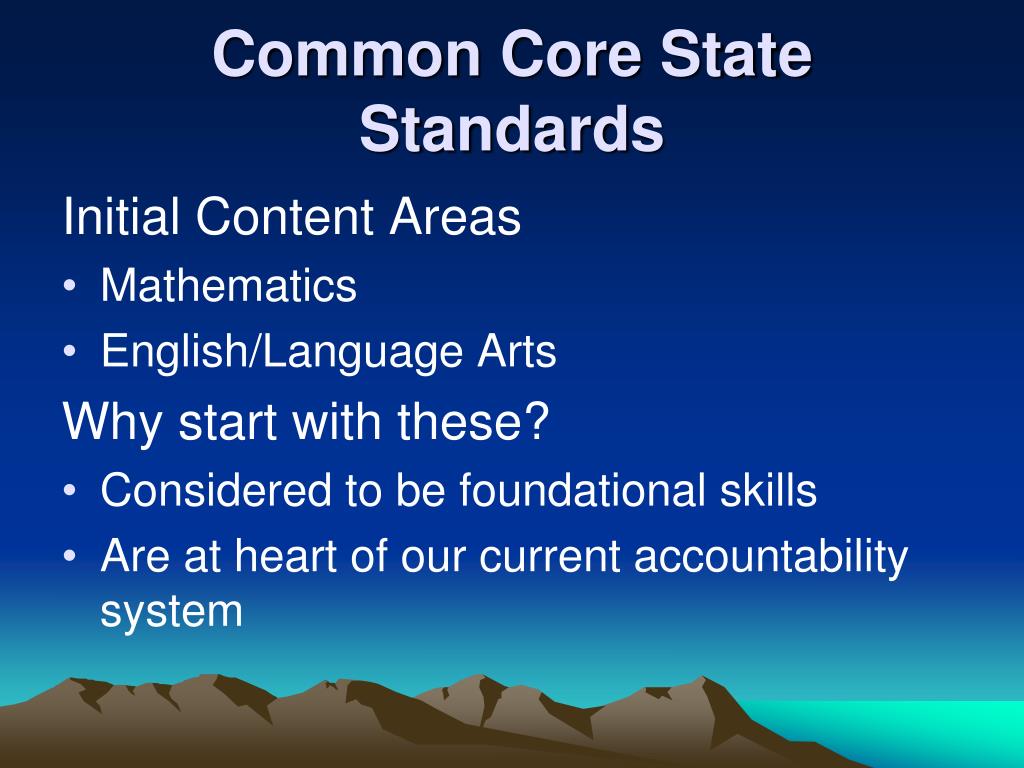 Common Core State Standards

Initial Content Areas

• Mathematics
• English/Language Arts

Why start with these?

• Considered to be foundational skills
• Are at heart of our current accountability system